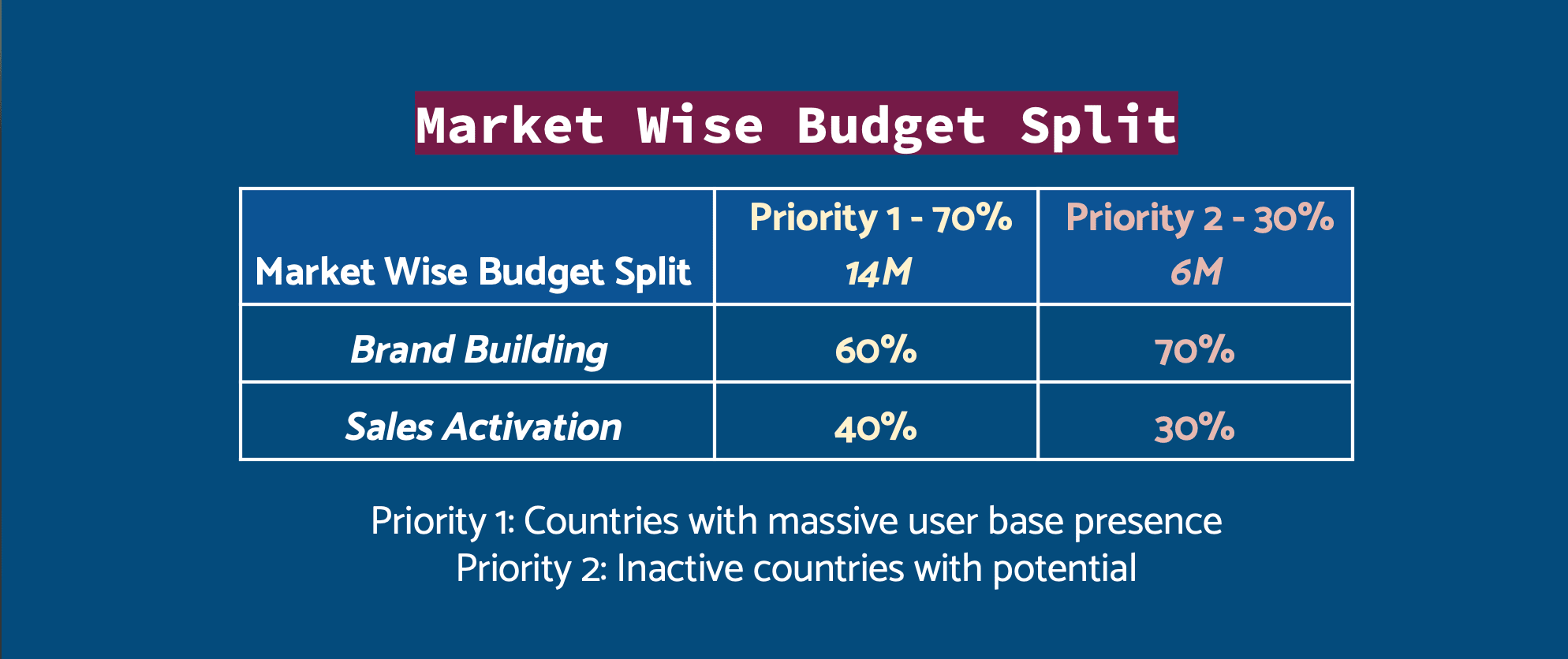 Market Wise Budget Split

| Market Wise Budget Split | Priority 1 - 70% 14M | Priority 2 - 30% 6M |
|---|---|---|
| Brand Building | 60% | 70% |
| Sales Activation | 40% | 30% |

Priority 1: Countries with massive user base presence
Priority 2: Inactive countries with potential